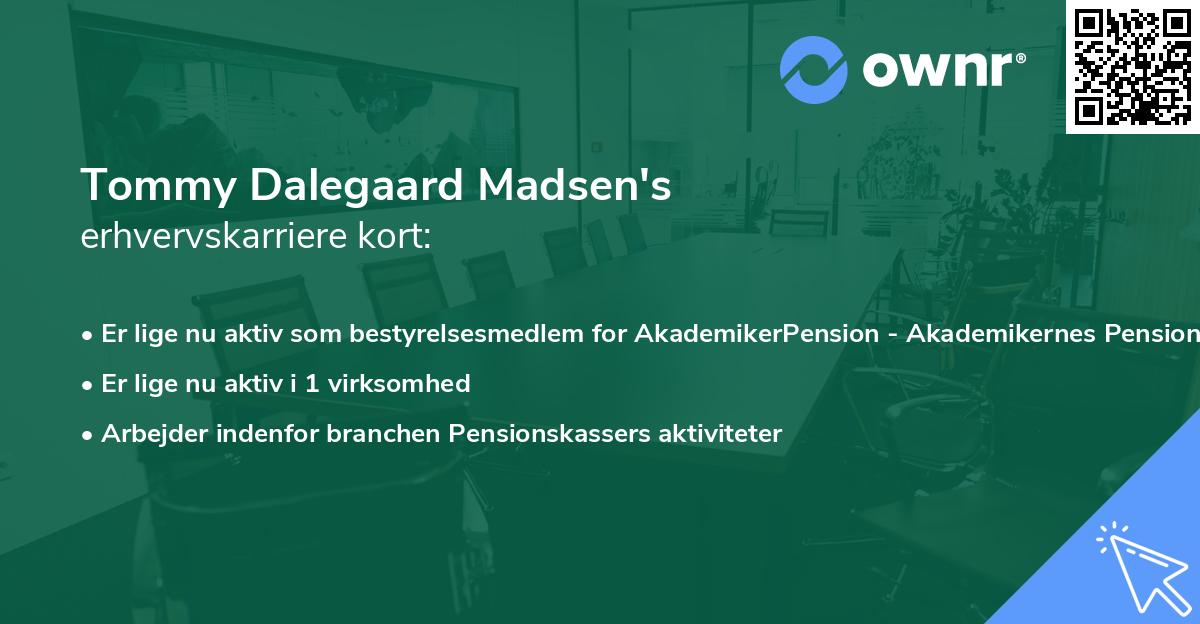 ownr®

Tommy Dalegaard Madsen's
erhvervskarriere kort:

• Er lige nu aktiv som bestyrelsesmedlem for AkademikerPension - Akademikernes Pension

• Er lige nu aktiv i 1 virksomhed

• Arbejder indenfor branchen Pensionskassers aktiviteter